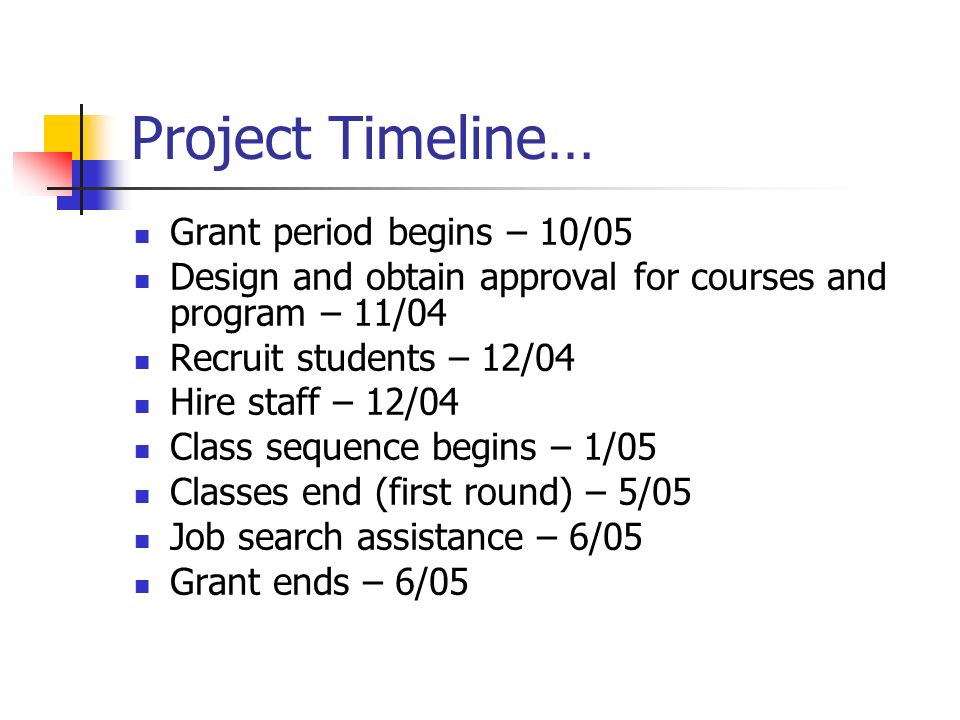 Project Timeline…

- Grant period begins – 10/05
- Design and obtain approval for courses and program – 11/04
- Recruit students – 12/04
- Hire staff – 12/04
- Class sequence begins – 1/05
- Classes end (first round) – 5/05
- Job search assistance – 6/05
- Grant ends – 6/05